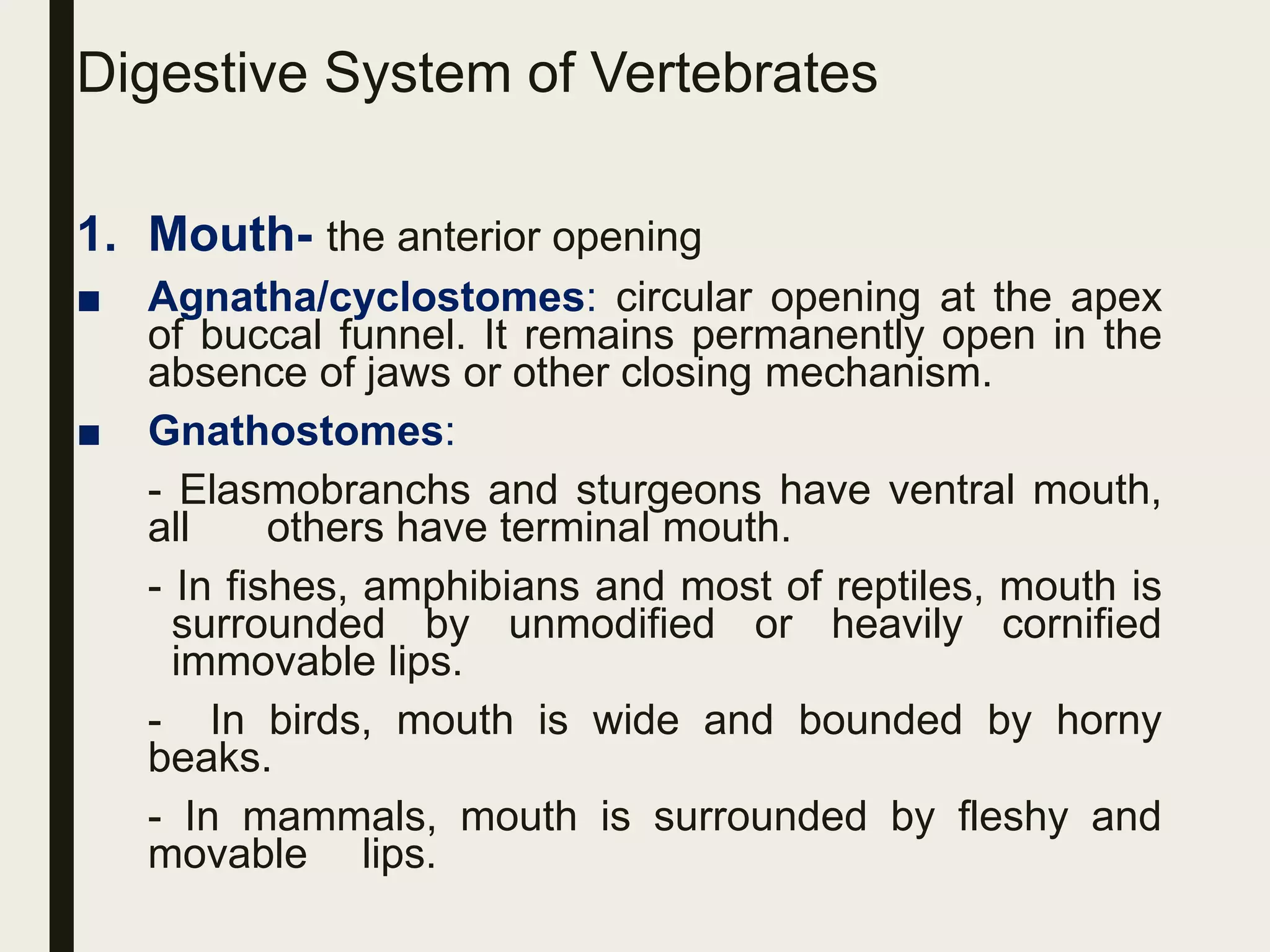 Digestive System of Vertebrates

1. Mouth- the anterior opening

■ Agnatha/cyclostomes: circular opening at the apex of buccal funnel. It remains permanently open in the absence of jaws or other closing mechanism.

■ Gnathostomes:

- Elasmobranchs and sturgeons have ventral mouth, all others have terminal mouth.

- In fishes, amphibians and most of reptiles, mouth is surrounded by unmodified or heavily cornified immovable lips.

- In birds, mouth is wide and bounded by horny beaks.

- In mammals, mouth is surrounded by fleshy and movable lips.